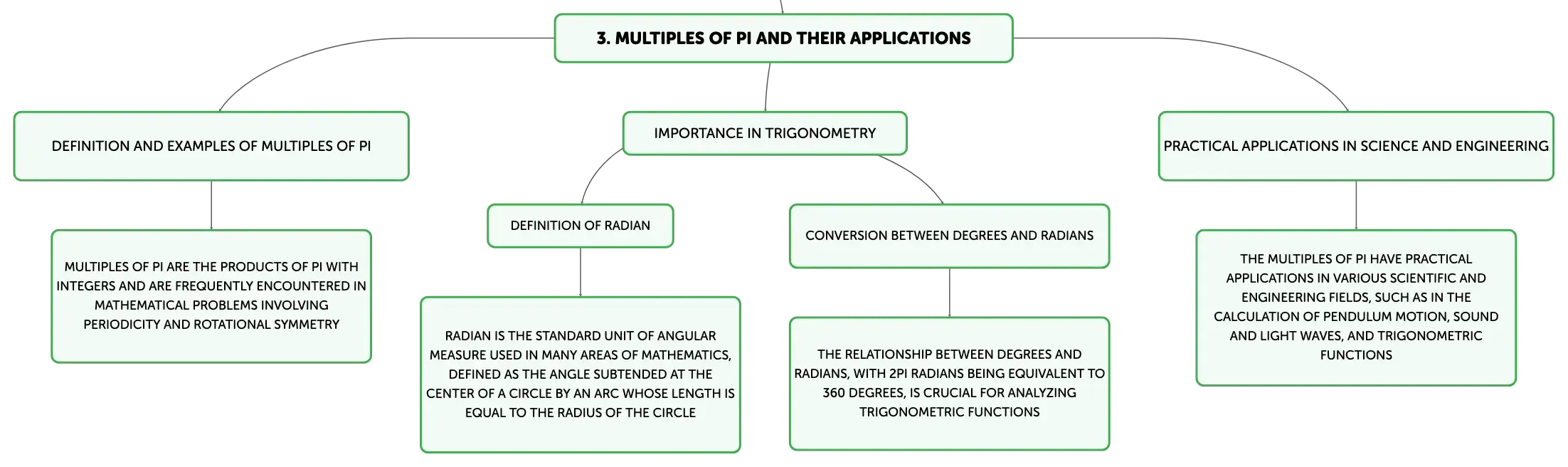 3. MULTIPLES OF PI AND THEIR APPLICATIONS

DEFINITION AND EXAMPLES OF MULTIPLES OF PI

MULTIPLES OF PI ARE THE PRODUCTS OF PI WITH INTEGERS AND ARE FREQUENTLY ENCOUNTERED IN MATHEMATICAL PROBLEMS INVOLVING PERIODICITY AND ROTATIONAL SYMMETRY

IMPORTANCE IN TRIGONOMETRY

DEFINITION OF RADIAN

RADIAN IS THE STANDARD UNIT OF ANGULAR MEASURE USED IN MANY AREAS OF MATHEMATICS, DEFINED AS THE ANGLE SUBTENDED AT THE CENTER OF A CIRCLE BY AN ARC WHOSE LENGTH IS EQUAL TO THE RADIUS OF THE CIRCLE

CONVERSION BETWEEN DEGREES AND RADIANS

THE RELATIONSHIP BETWEEN DEGREES AND RADIANS, WITH 2PI RADIANS BEING EQUIVALENT TO 360 DEGREES, IS CRUCIAL FOR ANALYZING TRIGONOMETRIC FUNCTIONS

PRACTICAL APPLICATIONS IN SCIENCE AND ENGINEERING

THE MULTIPLES OF PI HAVE PRACTICAL APPLICATIONS IN VARIOUS SCIENTIFIC AND ENGINEERING FIELDS, SUCH AS IN THE CALCULATION OF PENDULUM MOTION, SOUND AND LIGHT WAVES, AND TRIGONOMETRIC FUNCTIONS